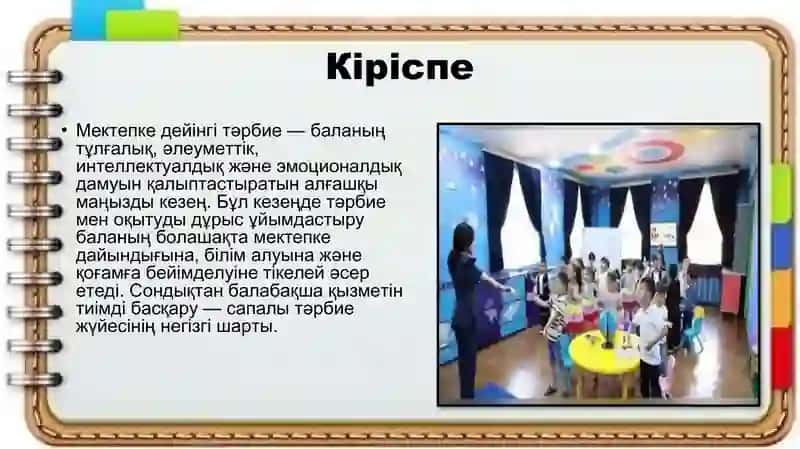 Кіріспе

• Мектепке дейінгі тәрбие — баланың тұлғалық, әлеуметтік, интеллектуалдық және эмоционалдық дамуын қалыптастыратын алғашқы маңызды кезең. Бұл кезеңде тәрбие мен оқытуды дұрыс ұйымдастыру баланың болашақта мектепке дайындығына, білім алуына және қоғамға бейімделуіне тікелей әсер етеді. Сондықтан балабақша қызметін тиімді басқару — сапалы тәрбие жүйесінің негізгі шарты.